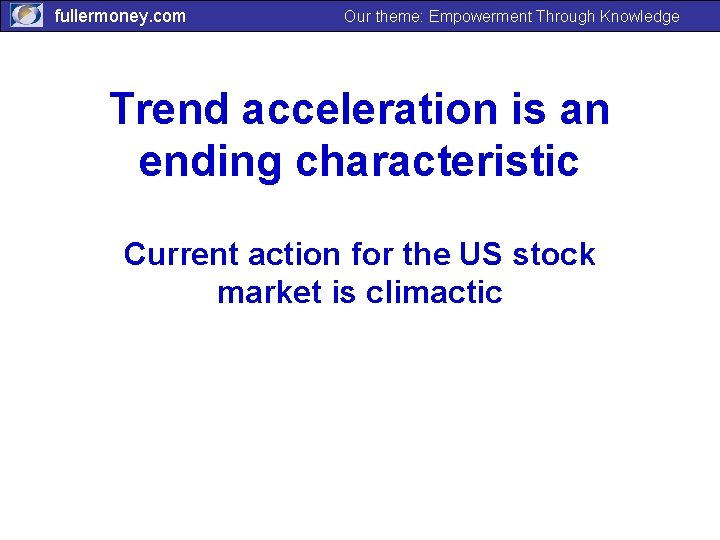 fullermoney.com

Our theme: Empowerment Through Knowledge

Trend acceleration is an ending characteristic

Current action for the US stock market is climactic